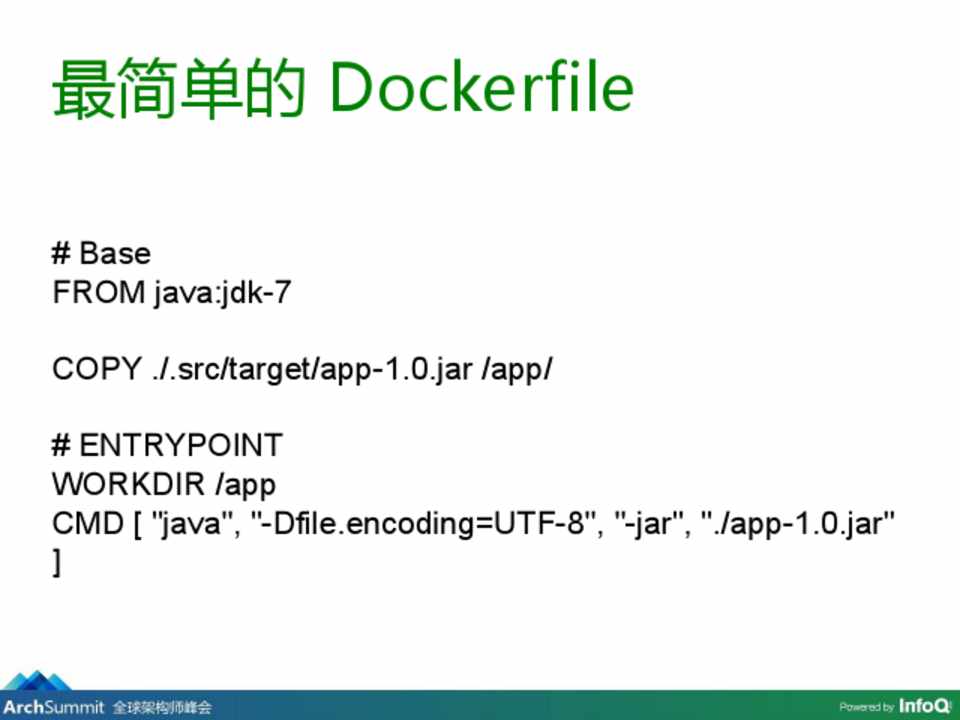 最简单的 Dockerfile

# Base
FROM java:jdk-7

COPY ./.src/target/app-1.0.jar /app/

# ENTRYPOINT
WORKDIR /app
CMD [ "java", "-Dfile.encoding=UTF-8", "-jar", "./app-1.0.jar" ]

ArchSummit 全球架构师峰会

Powered by InfoQ